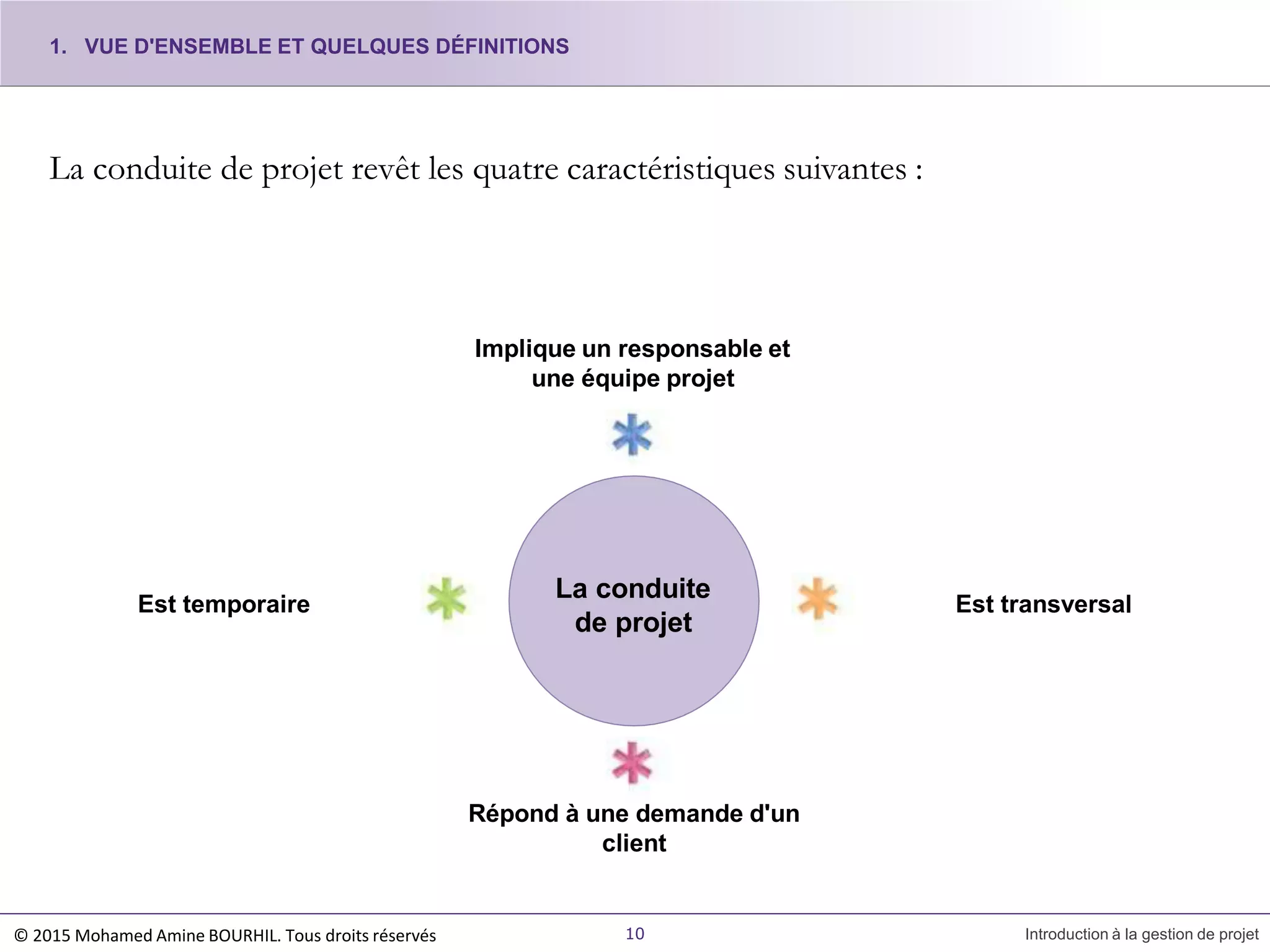 1. VUE D'ENSEMBLE ET QUELQUES DÉFINITIONS

La conduite de projet revêt les quatre caractéristiques suivantes :

Implique un responsable et une équipe projet

Est temporaire

La conduite de projet

Est transversal

Répond à une demande d'un client

© 2015 Mohamed Amine BOURHIL. Tous droits réservés

10

Introduction à la gestion de projet